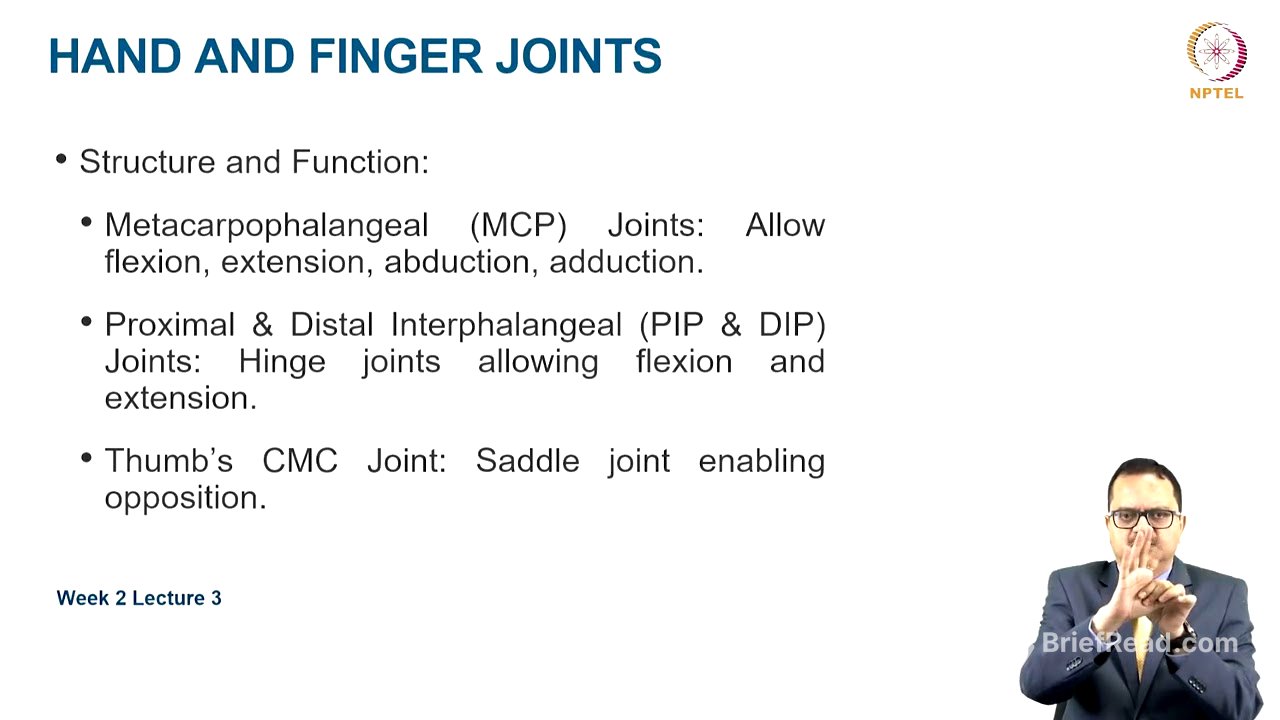 HAND AND FINGER JOINTS

NPTEL

• Structure and Function:

• Metacarpophalangeal (MCP) Joints: Allow flexion, extension, abduction, adduction.

• Proximal & Distal Interphalangeal (PIP & DIP) Joints: Hinge joints allowing flexion and extension.

• Thumb's CMC Joint: Saddle joint enabling opposition.

Week 2 Lecture 3

BriefRead.com